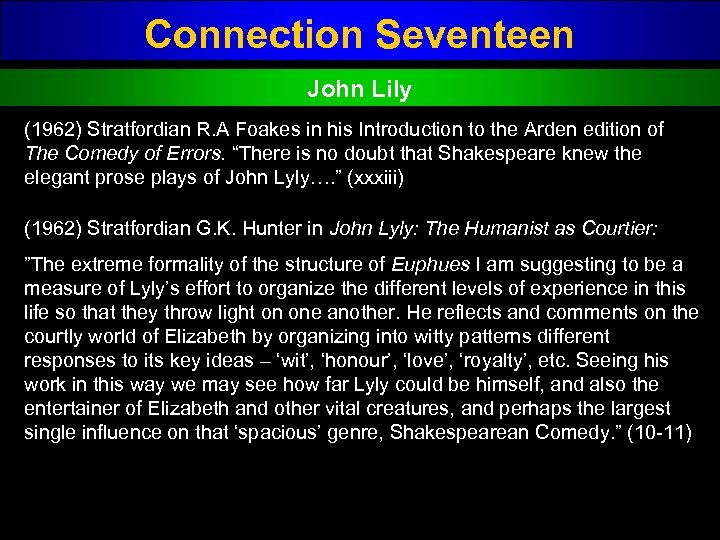 Connection Seventeen

John Lily

(1962) Stratfordian R.A Foakes in his Introduction to the Arden edition of The Comedy of Errors. “There is no doubt that Shakespeare knew the elegant prose plays of John Lyly….” (xxxiii)

(1962) Stratfordian G.K. Hunter in John Lyly: The Humanist as Courtier:

”The extreme formality of the structure of Euphues I am suggesting to be a measure of Lyly’s effort to organize the different levels of experience in this life so that they throw light on one another. He reflects and comments on the courtly world of Elizabeth by organizing into witty patterns different responses to its key ideas – ‘wit’, ‘honour’, ‘love’, ‘royalty’, etc. Seeing his work in this way we may see how far Lyly could be himself, and also the entertainer of Elizabeth and other vital creatures, and perhaps the largest single influence on that ‘spacious’ genre, Shakespearean Comedy.” (10-11)